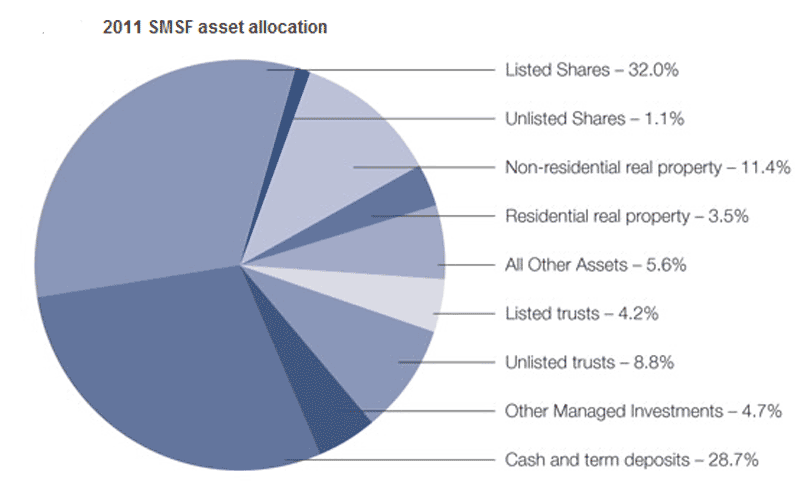 2011 SMSF asset allocation

Listed Shares – 32.0%

Unlisted Shares – 1.1%

Non-residential real property – 11.4%

Residential real property – 3.5%

All Other Assets – 5.6%

Listed trusts – 4.2%

Unlisted trusts – 8.8%

Other Managed Investments – 4.7%

Cash and term deposits – 28.7%